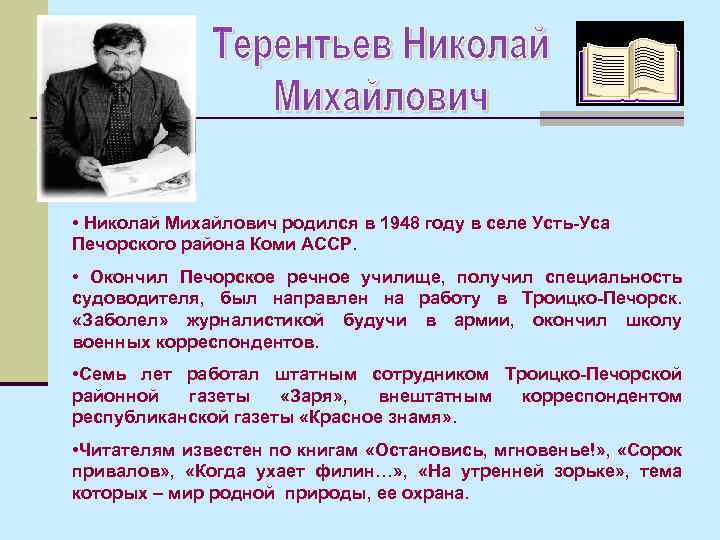 Терентьев Николай Михайлович

• Николай Михайлович родился в 1948 году в селе Усть-Уса Печорского района Коми АССР.

• Окончил Печорское речное училище, получил специальность судоводителя, был направлен на работу в Троицко-Печорск. «Заболел» журналистикой будучи в армии, окончил школу военных корреспондентов.

•Семь лет работал штатным сотрудником Троицко-Печорской районной газеты «Заря», внештатным корреспондентом республиканской газеты «Красное знамя».

•Читателям известен по книгам «Остановись, мгновенье!», «Сорок привалов», «Когда ухает филин…», «На утренней зорьке», тема которых – мир родной природы, ее охрана.